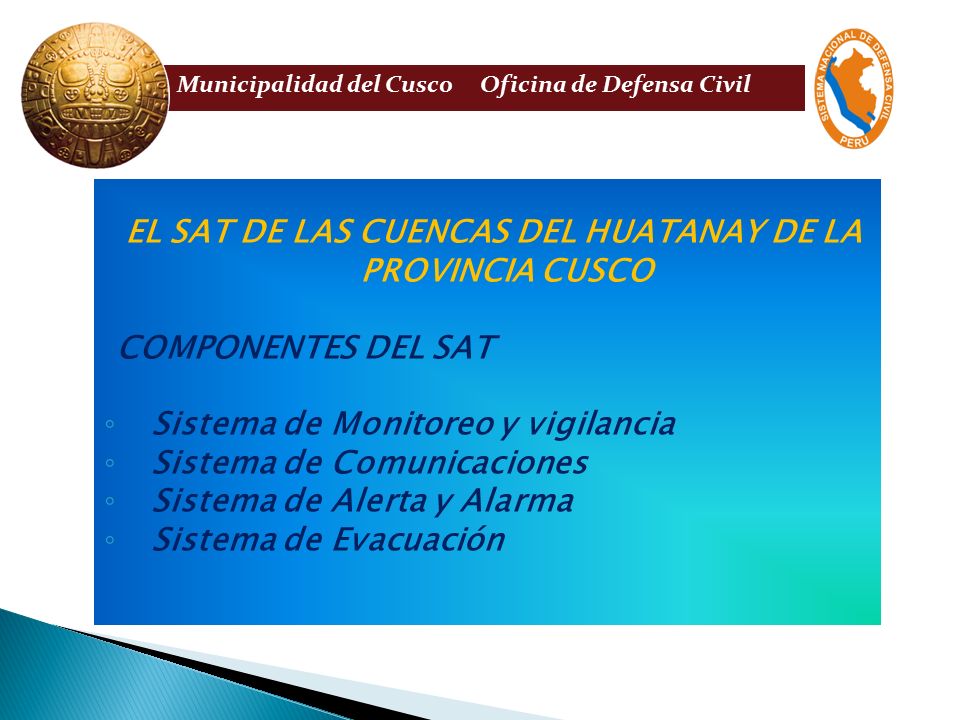 Municipalidad del Cusco Oficina de Defensa Civil

SISTEMA NACIONAL DE DEFENSA CIVIL
PERU

EL SAT DE LAS CUENCAS DEL HUATANAY DE LA PROVINCIA CUSCO

COMPONENTES DEL SAT

◦ Sistema de Monitoreo y vigilancia
◦ Sistema de Comunicaciones
◦ Sistema de Alerta y Alarma
◦ Sistema de Evacuación